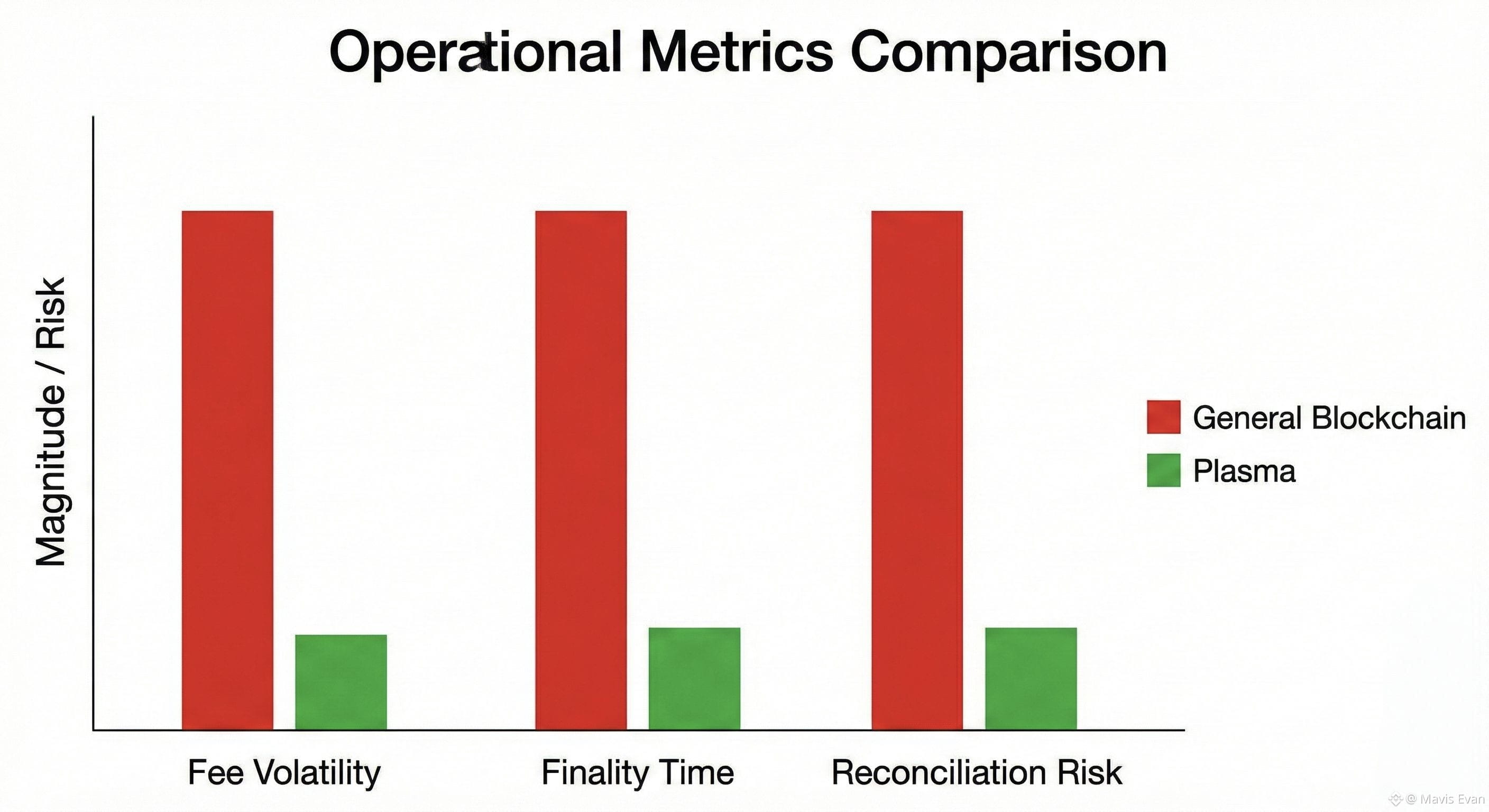 Operational Metrics Comparison

Magnitude / Risk

General Blockchain
Plasma

Fee Volatility
Finality Time
Reconciliation Risk

@ Mavis Evan